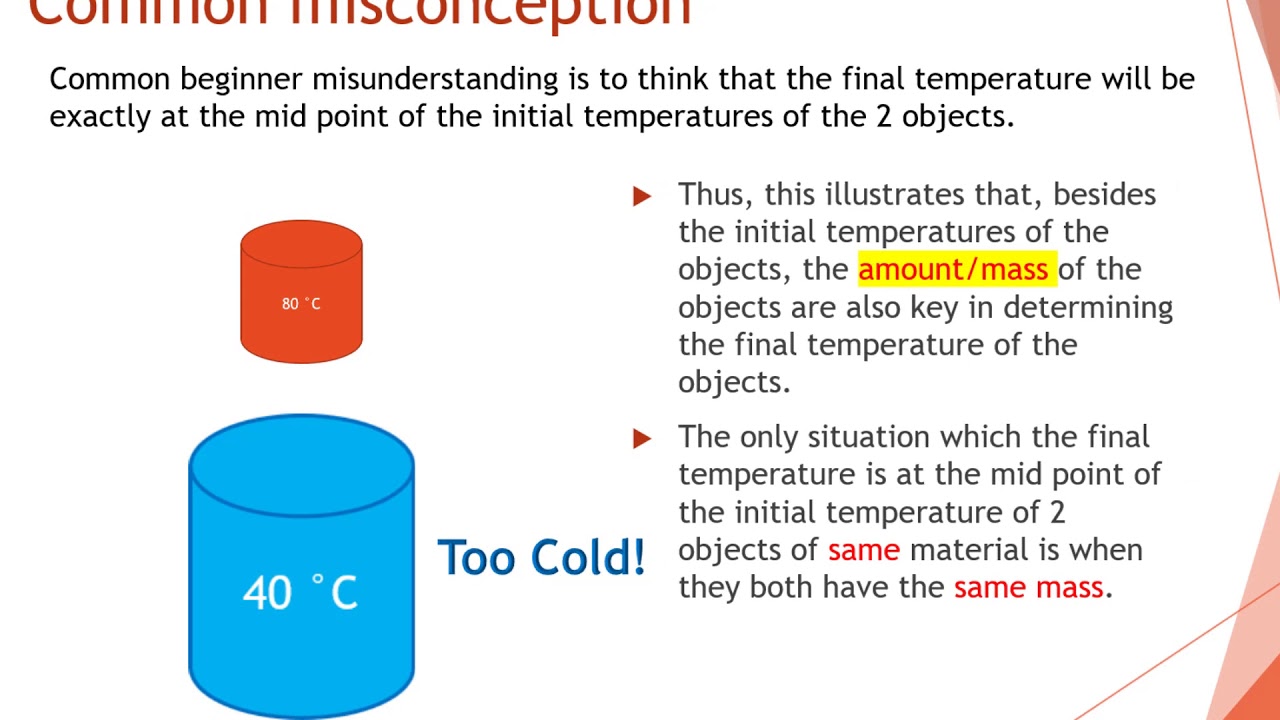 Common misconception

Common beginner misunderstanding is to think that the final temperature will be exactly at the mid point of the initial temperatures of the 2 objects.

80 °C

40 °C

Too Cold!

Thus, this illustrates that, besides the initial temperatures of the objects, the amount/mass of the objects are also key in determining the final temperature of the objects.

The only situation which the final temperature is at the mid point of the initial temperature of 2 objects of same material is when they both have the same mass.